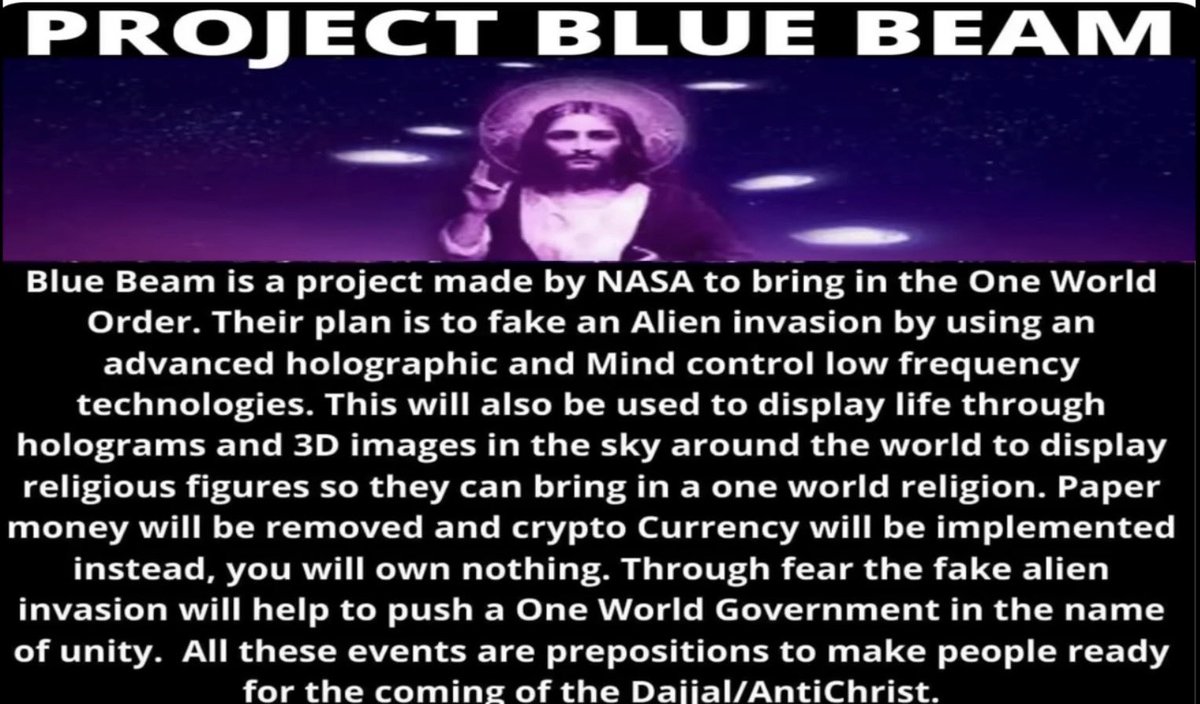 PROJECT BLUE BEAM

Blue Beam is a project made by NASA to bring in the One World Order. Their plan is to fake an Alien invasion by using an advanced holographic and Mind control low frequency technologies. This will also be used to display life through holograms and 3D images in the sky around the world to display religious figures so they can bring in a one world religion. Paper money will be removed and crypto Currency will be implemented instead, you will own nothing. Through fear the fake alien invasion will help to push a One World Government in the name of unity. All these events are prepositions to make people ready for the coming of the Dajjal/AntiChrist.